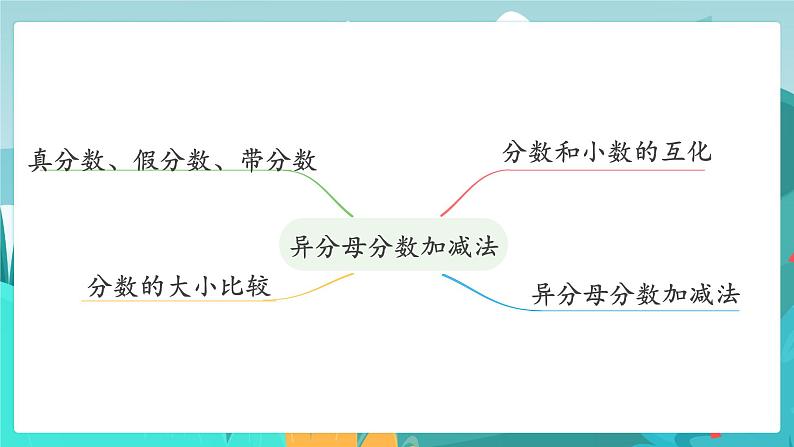 真分数、假分数、带分数

分数和小数的互化

异分母分数加减法

分数的大小比较

异分母分数加减法